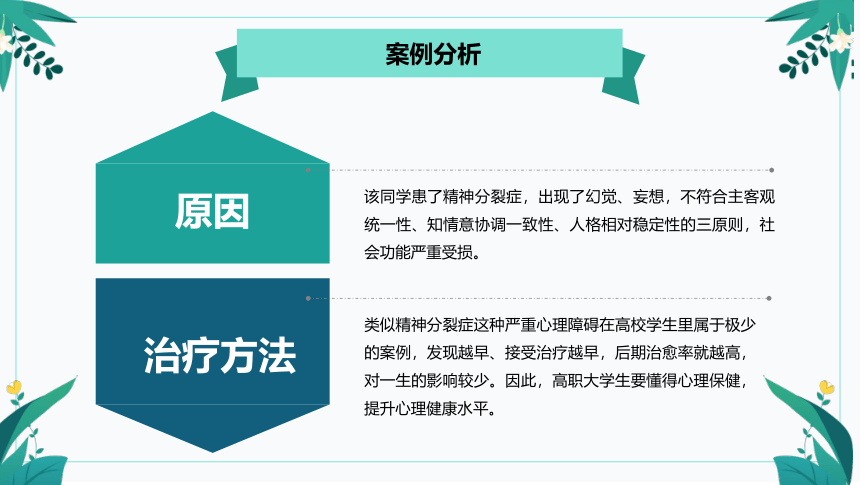 案例分析

原因

该同学患了精神分裂症，出现了幻觉、妄想，不符合主客观统一性、知情意协调一致性、人格相对稳定性的三原则，社会功能严重受损。

治疗方法

类似精神分裂症这种严重心理障碍在高校学生里属于极少的案例，发现越早、接受治疗越早，后期治愈率就越高，对一生的影响较少。因此，高职大学生要懂得心理保健，提升心理健康水平。